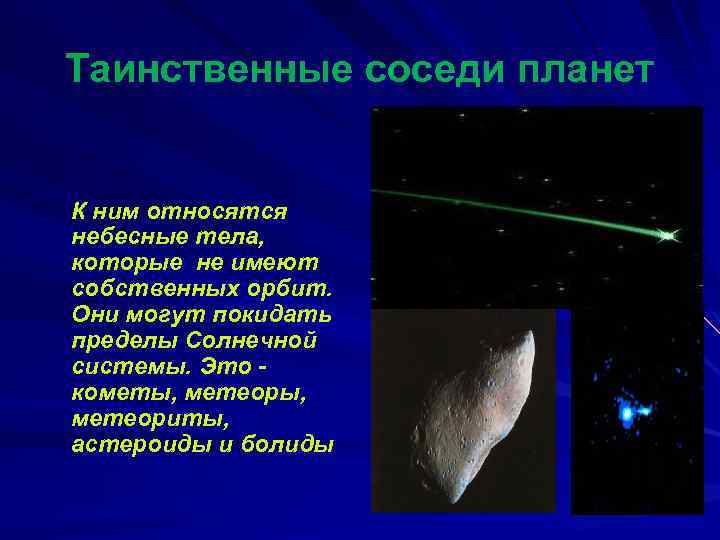 Таинственные соседи планет

К ним относятся небесные тела, которые  не имеют собственных орбит. Они могут покидать пределы Солнечной системы. Это - кометы, метеоры, метеориты, астероиды и болиды